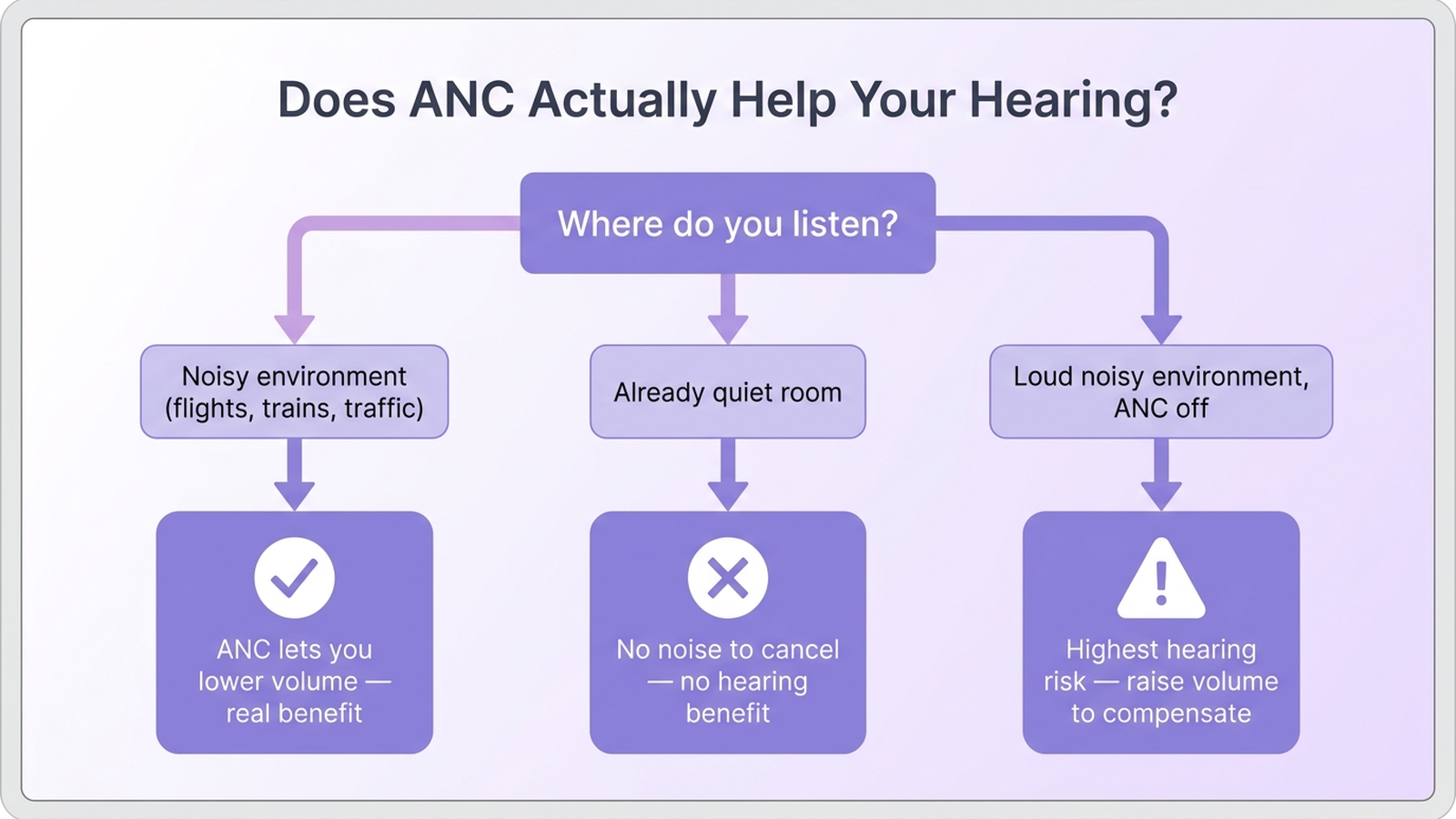 Does ANC Actually Help Your Hearing?

Where do you listen?

Noisy environment (flights, trains, traffic)

Already quiet room

Loud noisy environment, ANC off

ANC lets you lower volume — real benefit

No noise to cancel — no hearing benefit

Highest hearing risk — raise volume to compensate